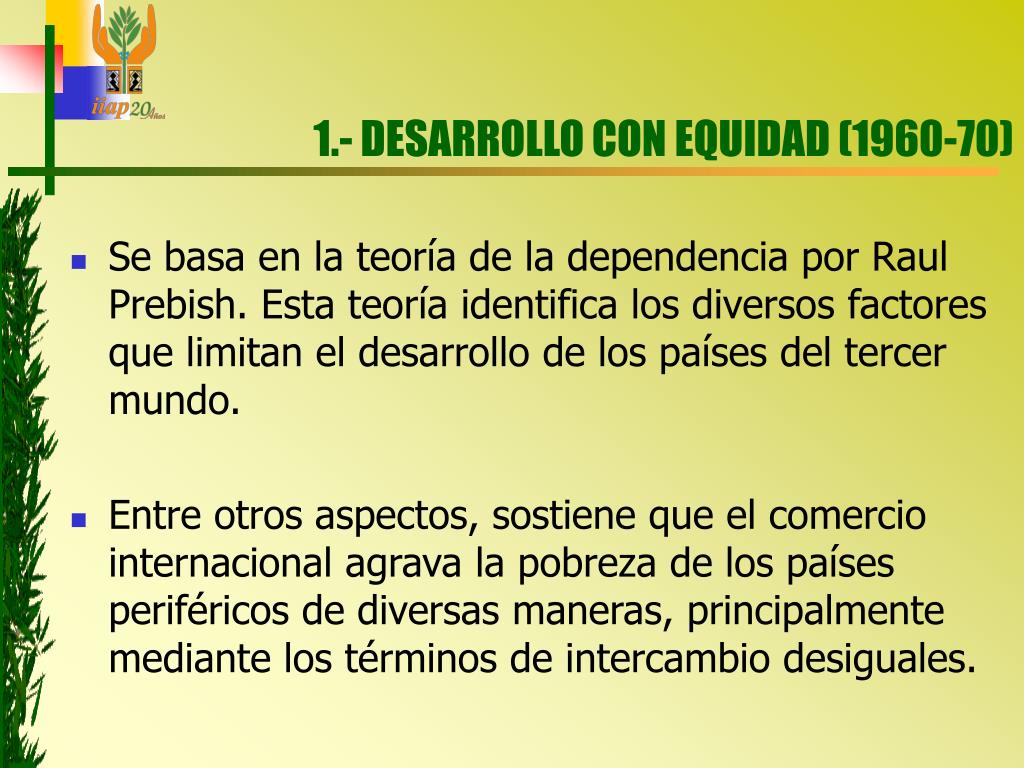 itap 20 Años

1.- DESARROLLO CON EQUIDAD (1960-70)

Se basa en la teoría de la dependencia por Raul Prebish. Esta teoría identifica los diversos factores que limitan el desarrollo de los países del tercer mundo.

Entre otros aspectos, sostiene que el comercio internacional agrava la pobreza de los países periféricos de diversas maneras, principalmente mediante los términos de intercambio desiguales.